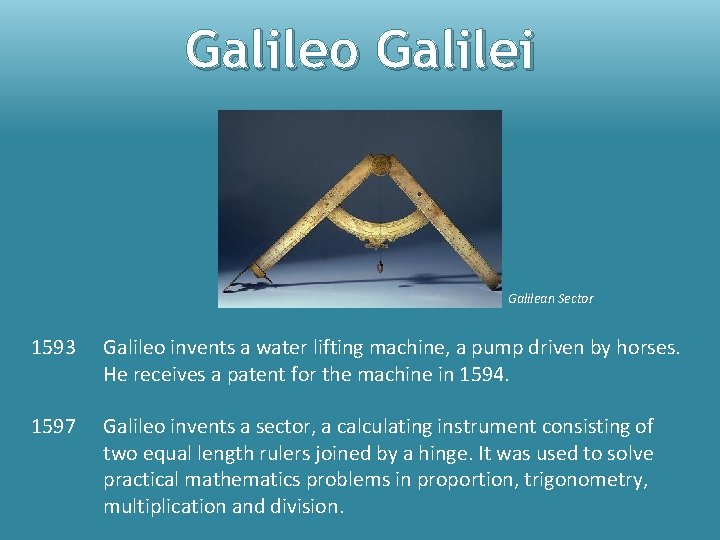 Galileo Galilei

Galilean Sector

1593 Galileo invents a water lifting machine, a pump driven by horses. He receives a patent for the machine in 1594.

1597 Galileo invents a sector, a calculating instrument consisting of two equal length rulers joined by a hinge. It was used to solve practical mathematics problems in proportion, trigonometry, multiplication and division.